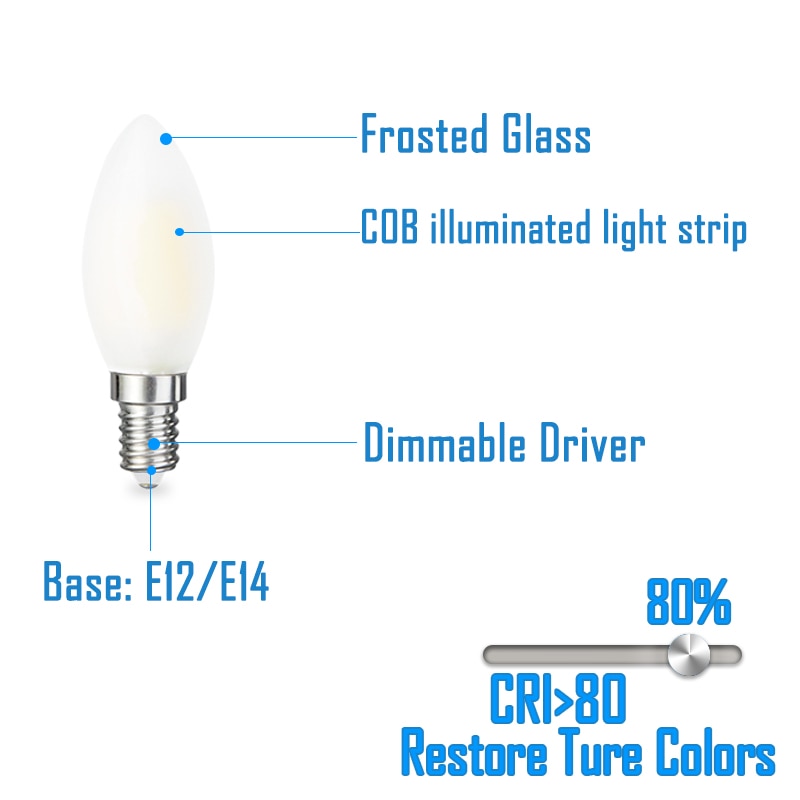 Frosted Glass

COB illuminated light strip

Dimmable Driver

Base: E12/E14

80%

CRI>80

Restore Ture Colors